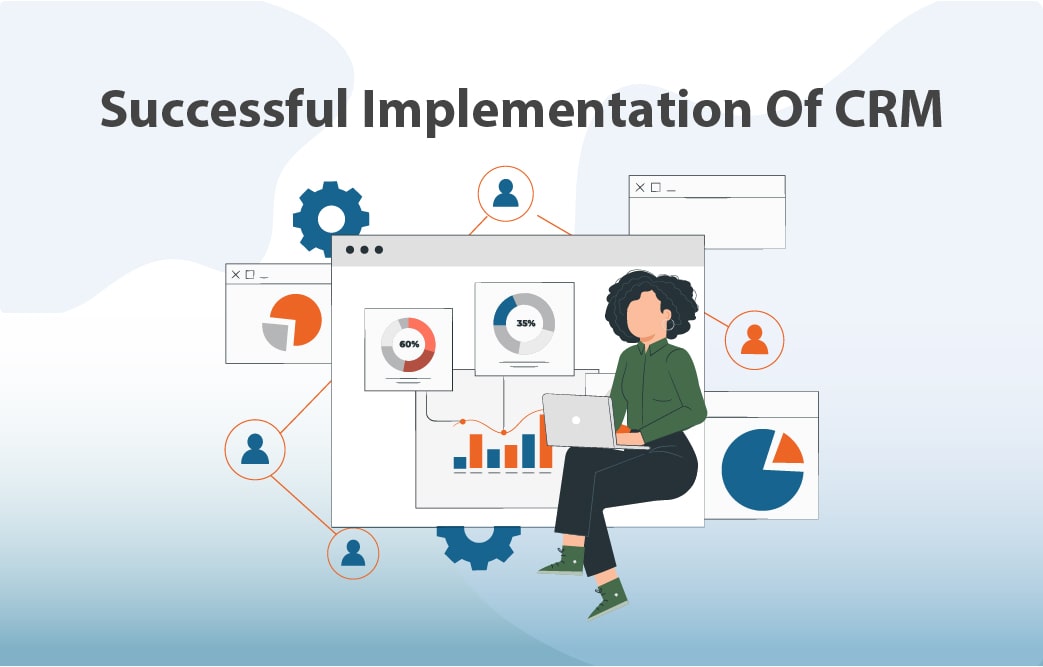 Successful Implementation Of CRM

60%

35%